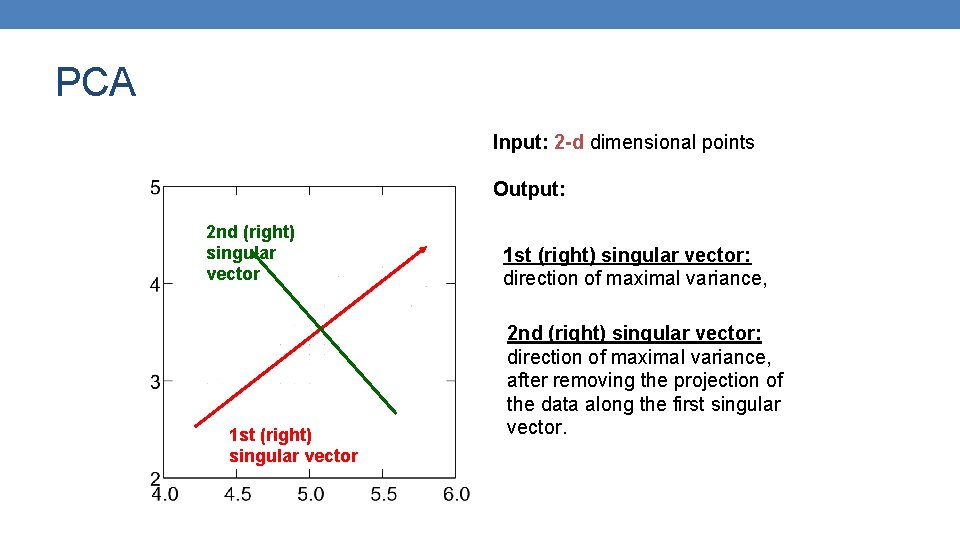 PCA

Input: 2-d dimensional points

Output:

1st (right) singular vector: direction of maximal variance,

2nd (right) singular vector: direction of maximal variance, after removing the projection of the data along the first singular vector.

5
4
3
2
4.0
4.5
5.0
5.5
6.0

2nd (right) singular vector

1st (right) singular vector